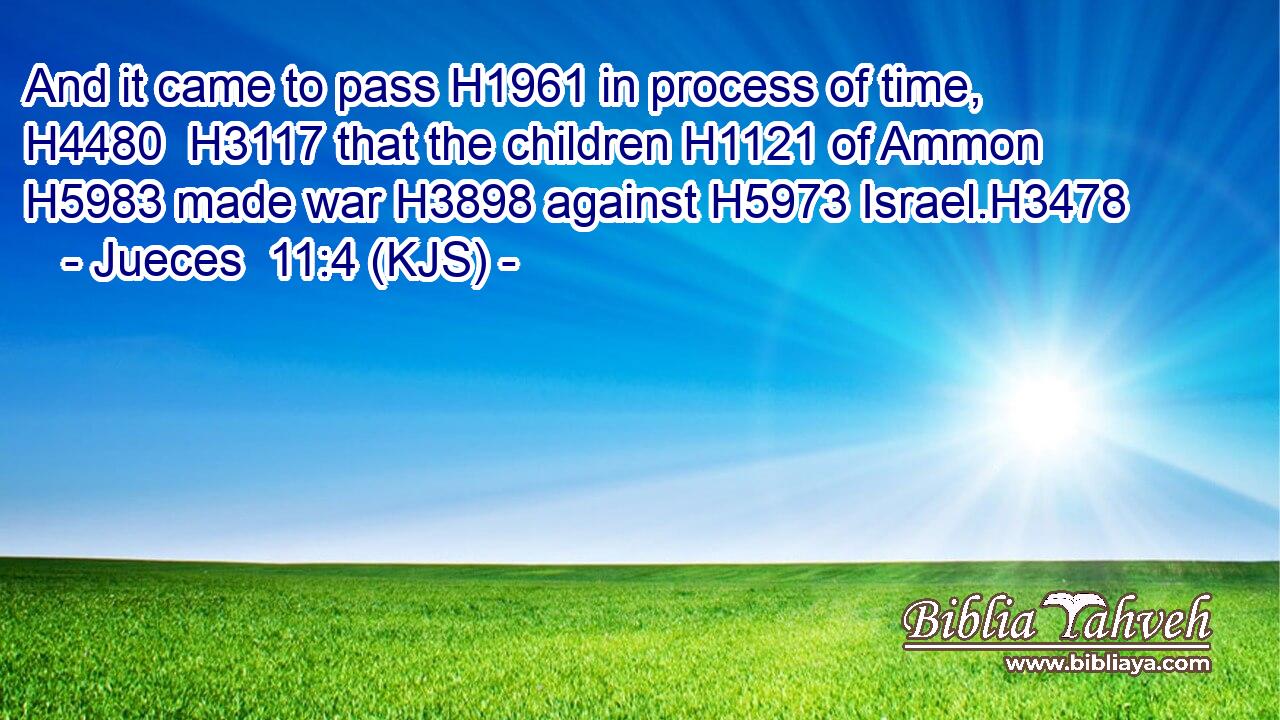 And it came to pass H1961 in process of time, H4480 H3117 that the children H1121 of Ammon H5983 made war H3898 against H5973 Israel.H3478
- Jueces 11:4 (KJS) -

Biblia Yahveh
www.bibliaya.com